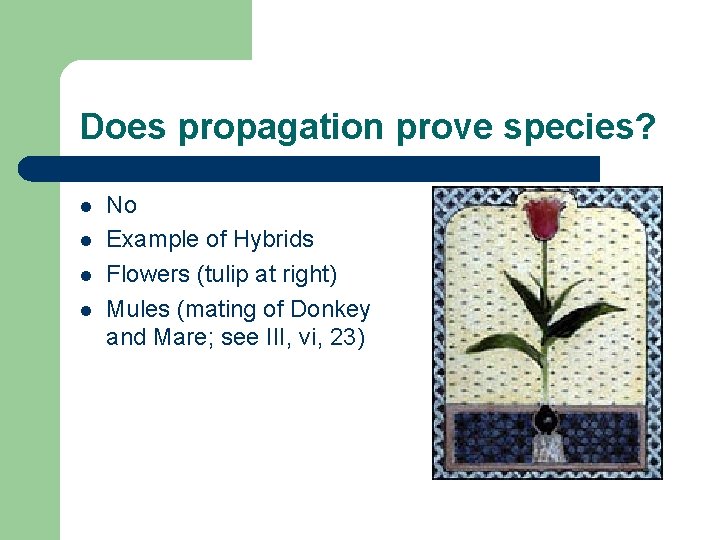 Does propagation prove species?

- No
- Example of Hybrids
- Flowers (tulip at right)
- Mules (mating of Donkey and Mare; see III, vi, 23)